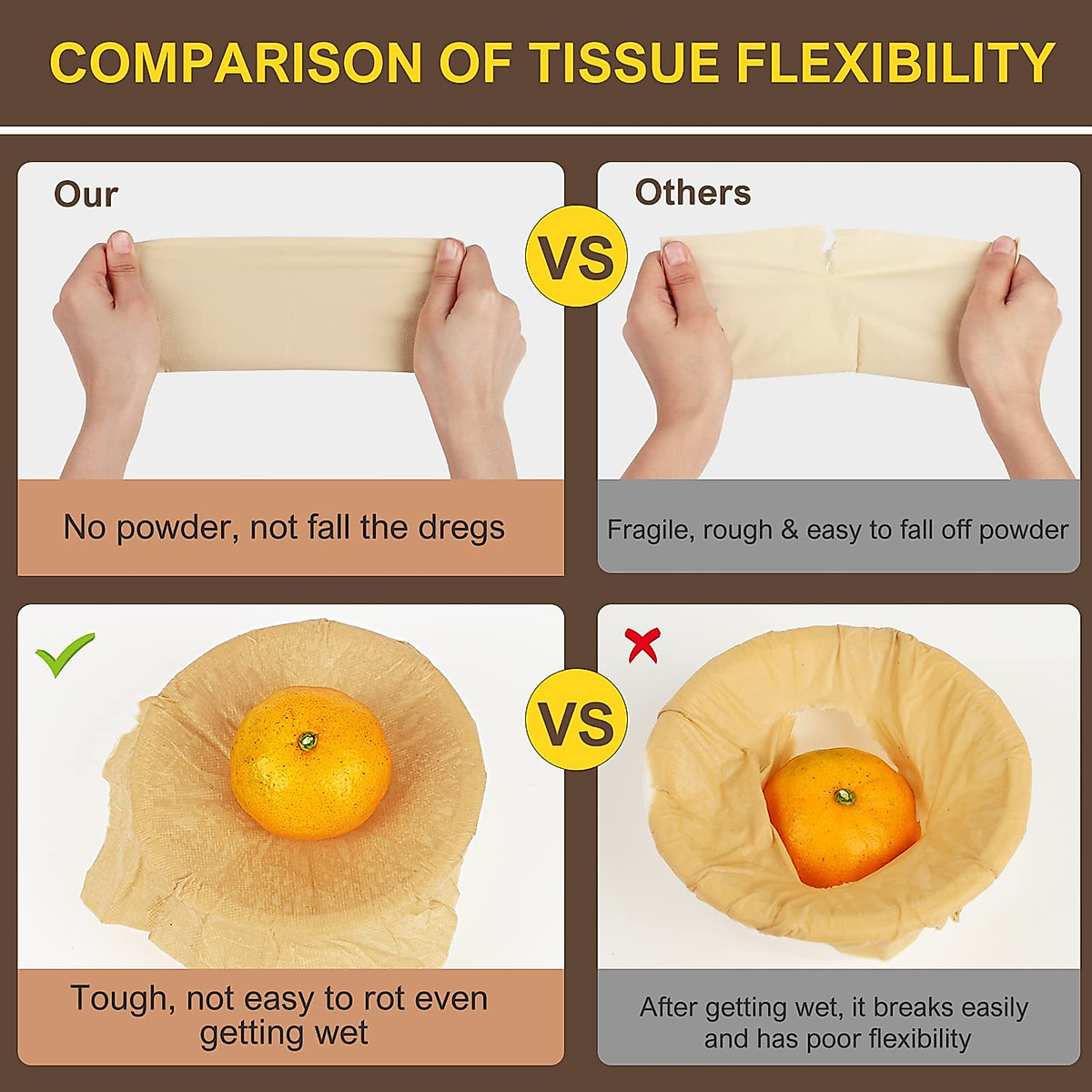 COMPARISON OF TISSUE FLEXIBILITY

Our

VS

Others

No powder, not fall the dregs

Fragile, rough & easy to fall off powder

VS

Tough, not easy to rot even getting wet

After getting wet, it breaks easily and has poor flexibility